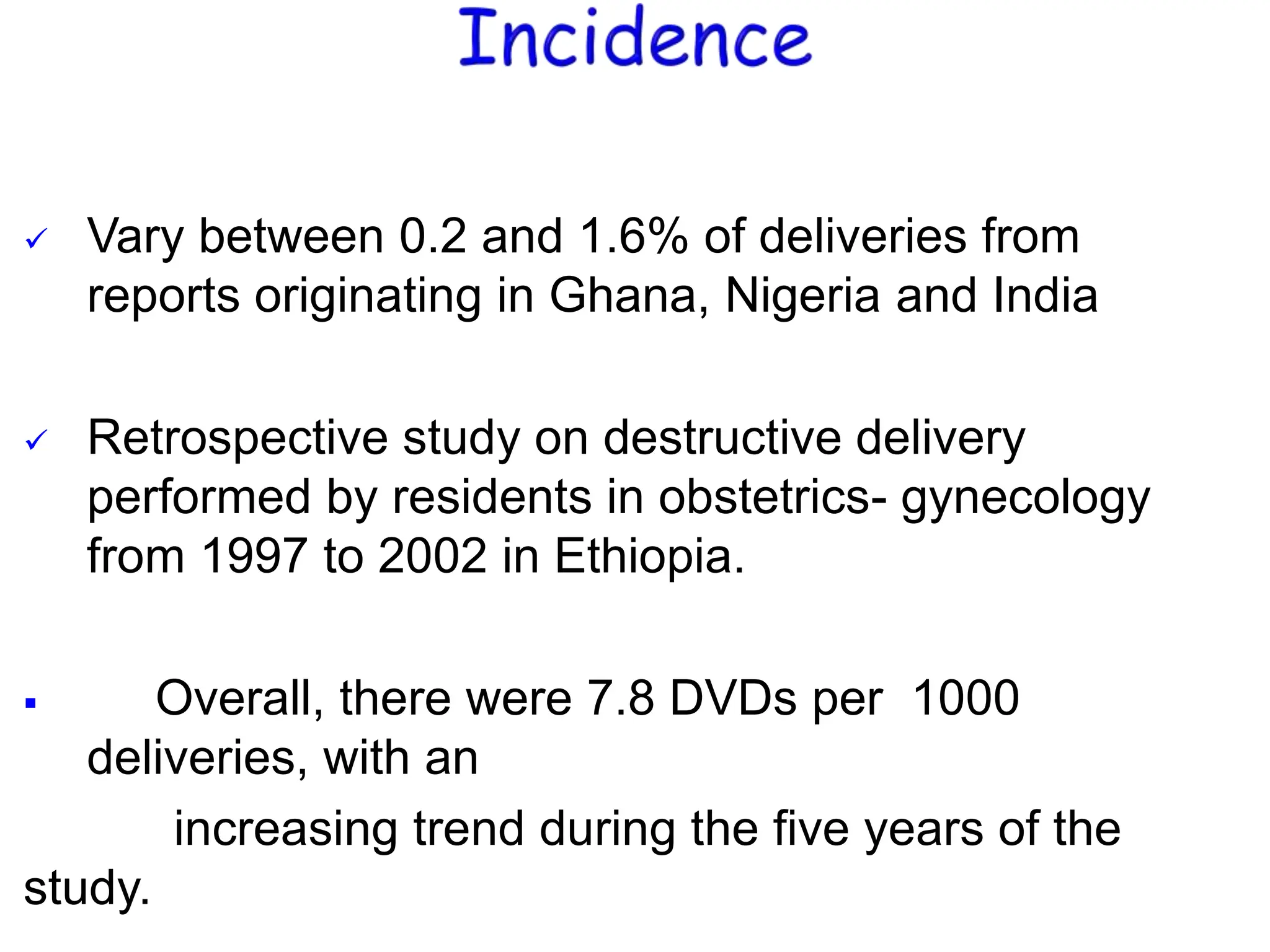 Incidence

✓ Vary between 0.2 and 1.6% of deliveries from reports originating in Ghana, Nigeria and India

✓ Retrospective study on destructive delivery performed by residents in obstetrics- gynecology from 1997 to 2002 in Ethiopia.

▪ Overall, there were 7.8 DVDs per 1000 deliveries, with an increasing trend during the five years of the study.